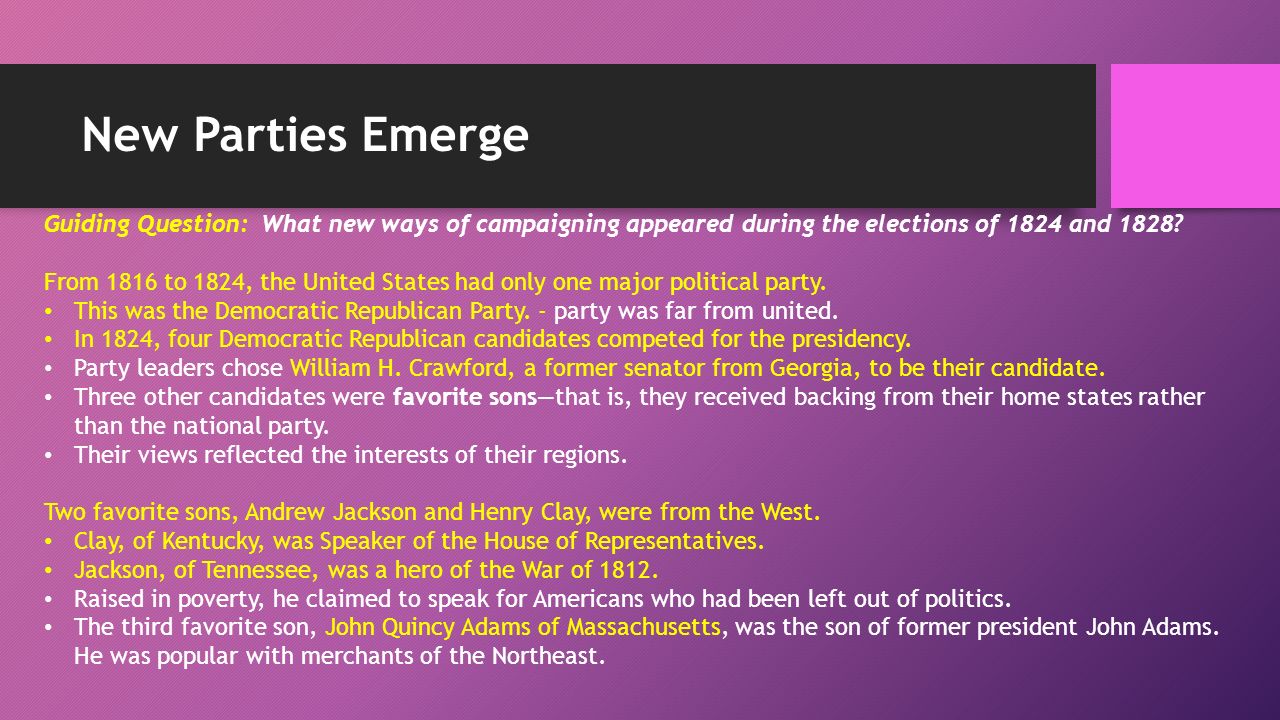 New Parties Emerge

Guiding Question: What new ways of campaigning appeared during the elections of 1824 and 1828?

From 1816 to 1824, the United States had only one major political party.
• This was the Democratic Republican Party. – party was far from united.
• In 1824, four Democratic Republican candidates competed for the presidency.
• Party leaders chose William H. Crawford, a former senator from Georgia, to be their candidate.
• Three other candidates were favorite sons—that is, they received backing from their home states rather than the national party.
• Their views reflected the interests of their regions.

Two favorite sons, Andrew Jackson and Henry Clay, were from the West.
• Clay, of Kentucky, was Speaker of the House of Representatives.
• Jackson, of Tennessee, was a hero of the War of 1812.
• Raised in poverty, he claimed to speak for Americans who had been left out of politics.
• The third favorite son, John Quincy Adams of Massachusetts, was the son of former president John Adams. He was popular with merchants of the Northeast.